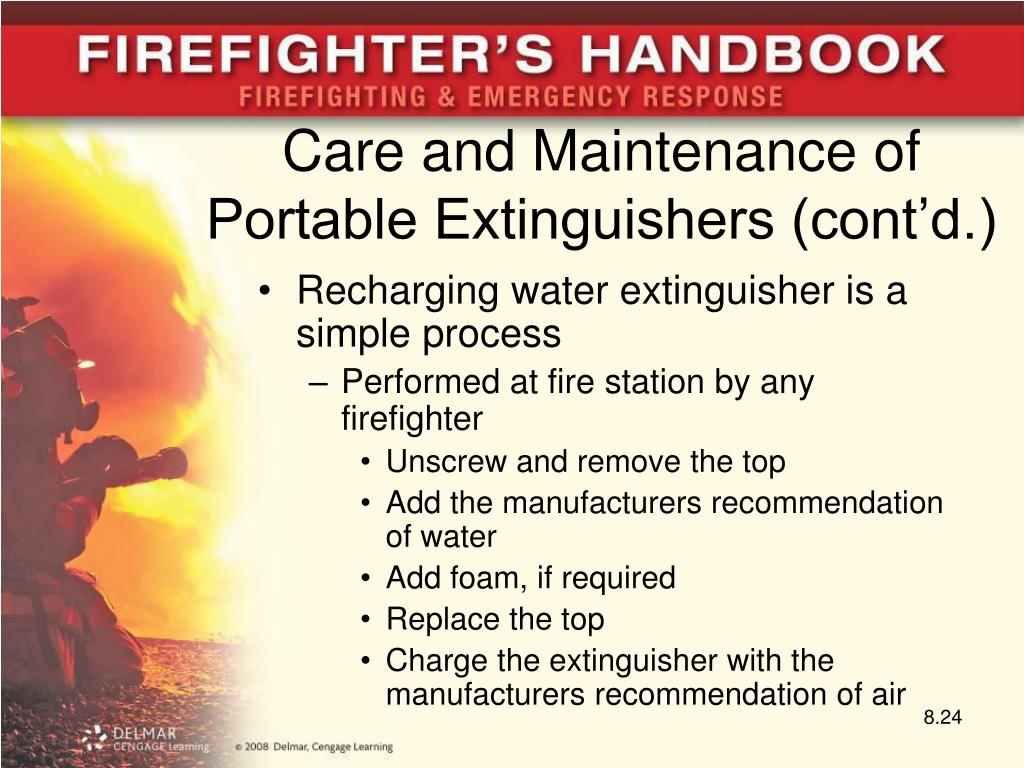 FIREFIGHTER'S HANDBOOK
FIREFIGHTING & EMERGENCY RESPONSE

Care and Maintenance of Portable Extinguishers (cont'd.)

• Recharging water extinguisher is a simple process
– Performed at fire station by any firefighter
• Unscrew and remove the top
• Add the manufacturers recommendation of water
• Add foam, if required
• Replace the top
• Charge the extinguisher with the manufacturers recommendation of air

8.24

DELMAR CENGAGE Learning © 2008 Delmar, Cengage Learning